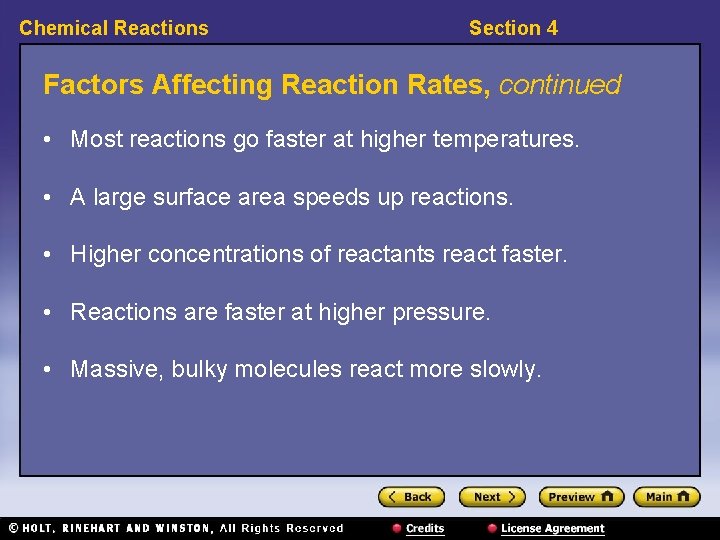 Chemical Reactions

Section 4

Factors Affecting Reaction Rates, continued

• Most reactions go faster at higher temperatures.

• A large surface area speeds up reactions.

• Higher concentrations of reactants react faster.

• Reactions are faster at higher pressure.

• Massive, bulky molecules react more slowly.

Back

Next

Preview

Main

© HOLT, RINEHART AND WINSTON, All Rights Reserved

Credits

License Agreement